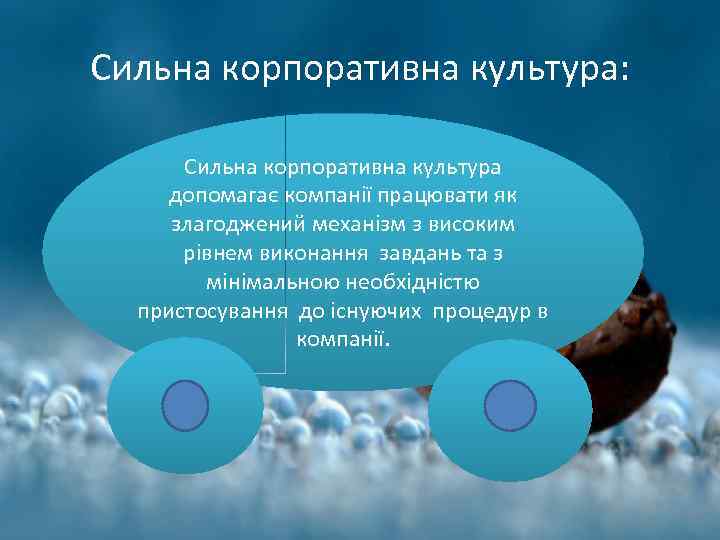 Сильна корпоративна культура:

Сильна корпоративна культура допомагає компанії працювати як злагоджений механізм з високим рівнем виконання завдань та з мінімальною необхідністю пристосування до існуючих процедур в компанії.